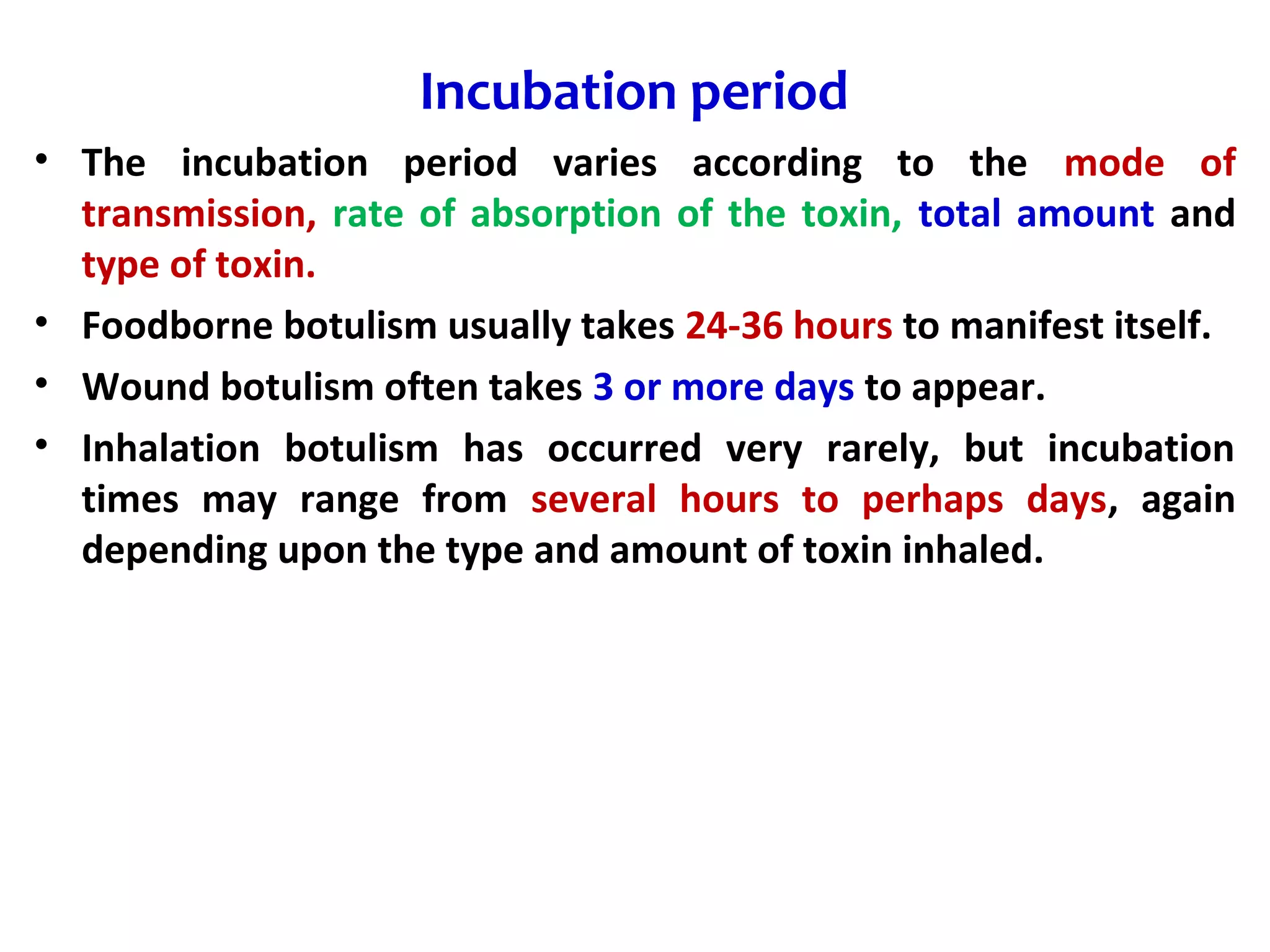 Incubation period

• The incubation period varies according to the mode of transmission, rate of absorption of the toxin, total amount and type of toxin.

• Foodborne botulism usually takes 24-36 hours to manifest itself.

• Wound botulism often takes 3 or more days to appear.

• Inhalation botulism has occurred very rarely, but incubation times may range from several hours to perhaps days, again depending upon the type and amount of toxin inhaled.